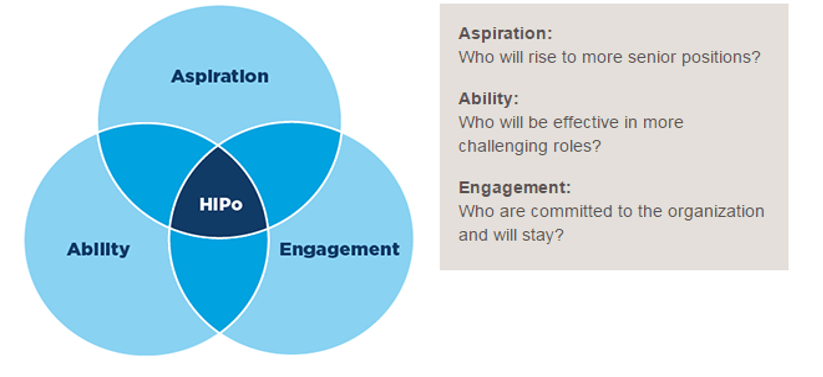 Aspiration

HIPo

Ability

Engagement

Aspiration:
Who will rise to more senior positions?

Ability:
Who will be effective in more challenging roles?

Engagement:
Who are committed to the organization and will stay?